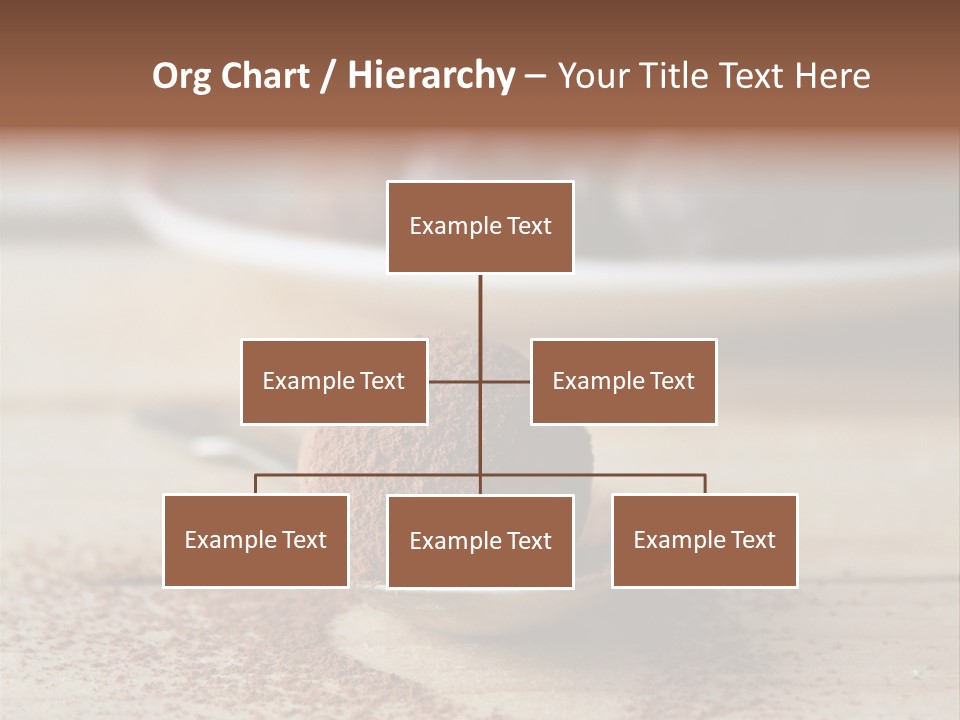 Org Chart / Hierarchy – Your Title Text Here

Example Text

Example Text

Example Text

Example Text

Example Text

Example Text